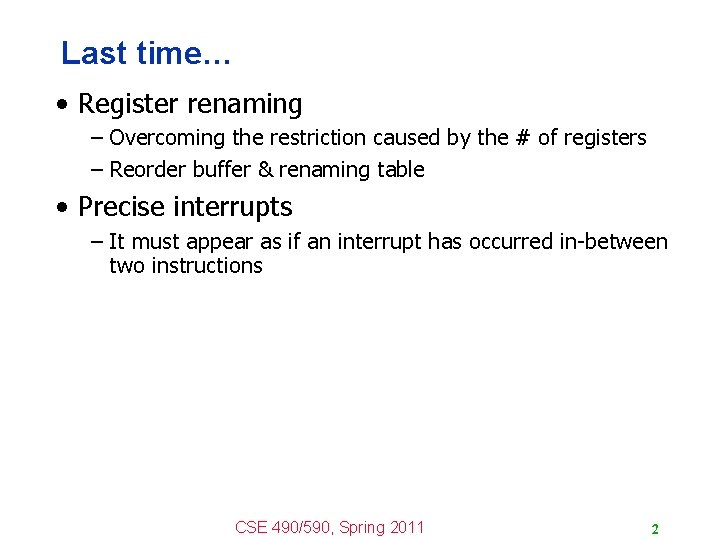 Last time...

• Register renaming
– Overcoming the restriction caused by the # of registers
– Reorder buffer & renaming table

• Precise interrupts
– It must appear as if an interrupt has occurred in-between two instructions

CSE 490/590, Spring 2011

2